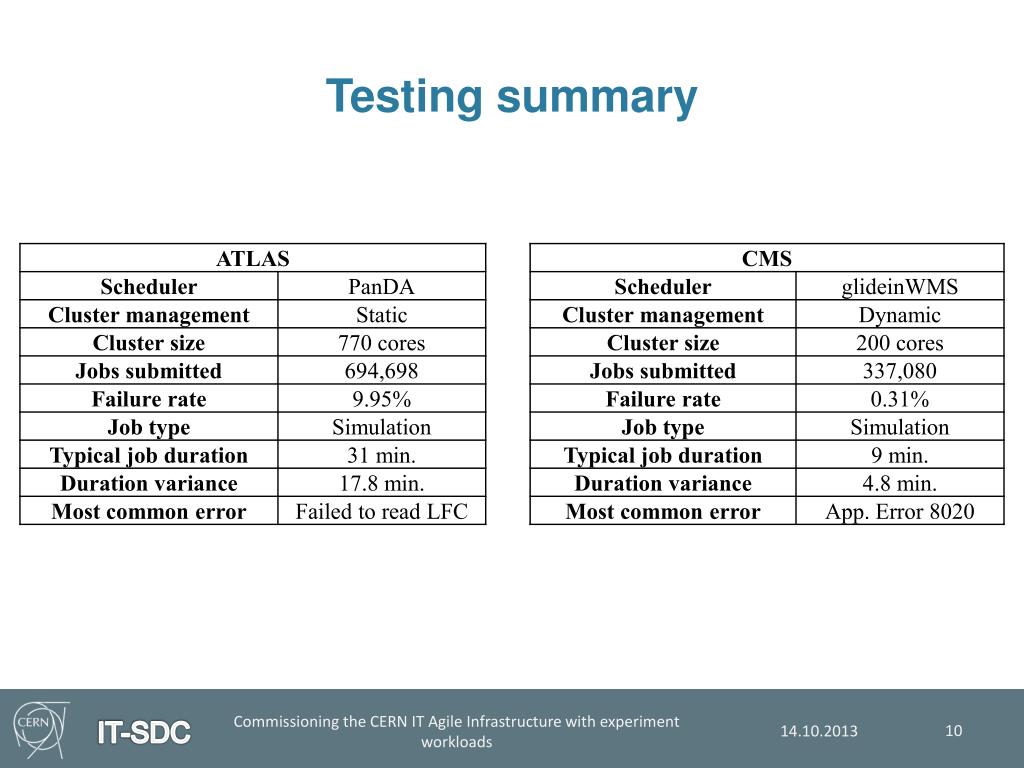 Testing summary

| ATLAS | |
|---|---|
| Scheduler | PanDA |
| Cluster management | Static |
| Cluster size | 770 cores |
| Jobs submitted | 694,698 |
| Failure rate | 9.95% |
| Job type | Simulation |
| Typical job duration | 31 min. |
| Duration variance | 17.8 min. |
| Most common error | Failed to read LFC |

| CMS | |
|---|---|
| Scheduler | glideinWMS |
| Cluster management | Dynamic |
| Cluster size | 200 cores |
| Jobs submitted | 337,080 |
| Failure rate | 0.31% |
| Job type | Simulation |
| Typical job duration | 9 min. |
| Duration variance | 4.8 min. |
| Most common error | App. Error 8020 |

CERN IT-SDC

Commissioning the CERN IT Agile Infrastructure with experiment workloads

14.10.2013

10